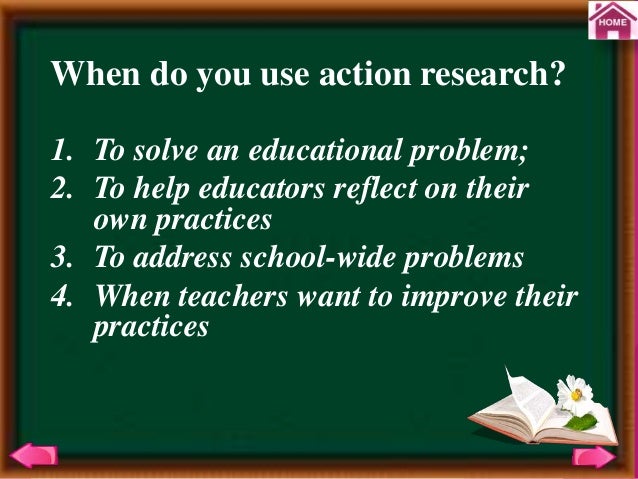 HOME

When do you use action research?

1. To solve an educational problem;
2. To help educators reflect on their own practices
3. To address school-wide problems
4. When teachers want to improve their practices